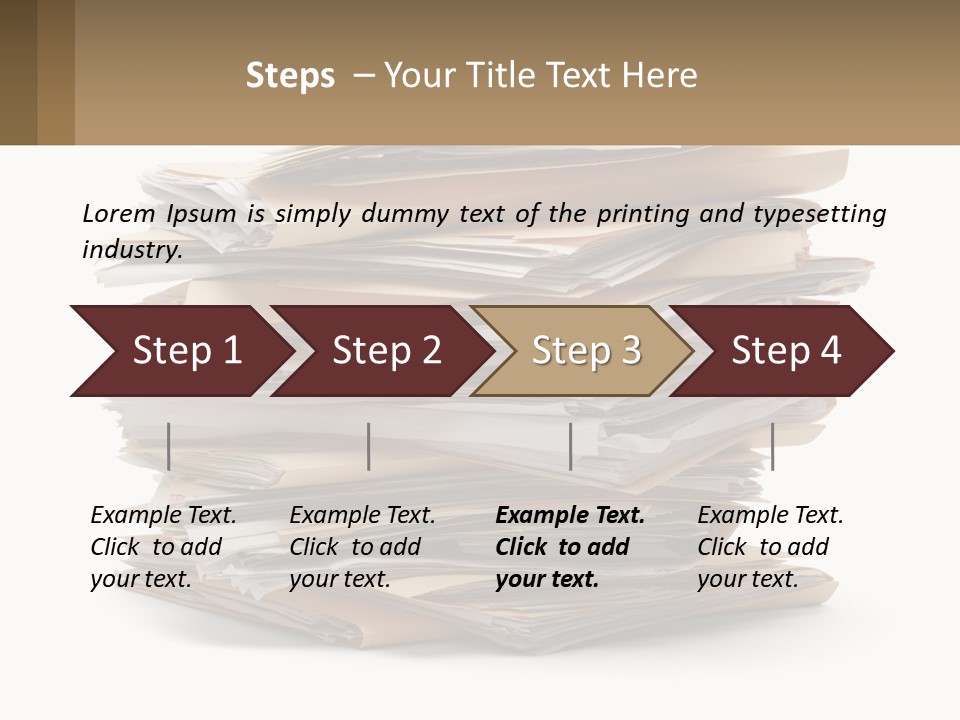 Steps – Your Title Text Here

Lorem Ipsum is simply dummy text of the printing and typesetting industry.

Step 1

Step 2

Step 3

Step 4

Example Text. Click to add your text.

Example Text. Click to add your text.

Example Text. Click to add your text.

Example Text. Click to add your text.